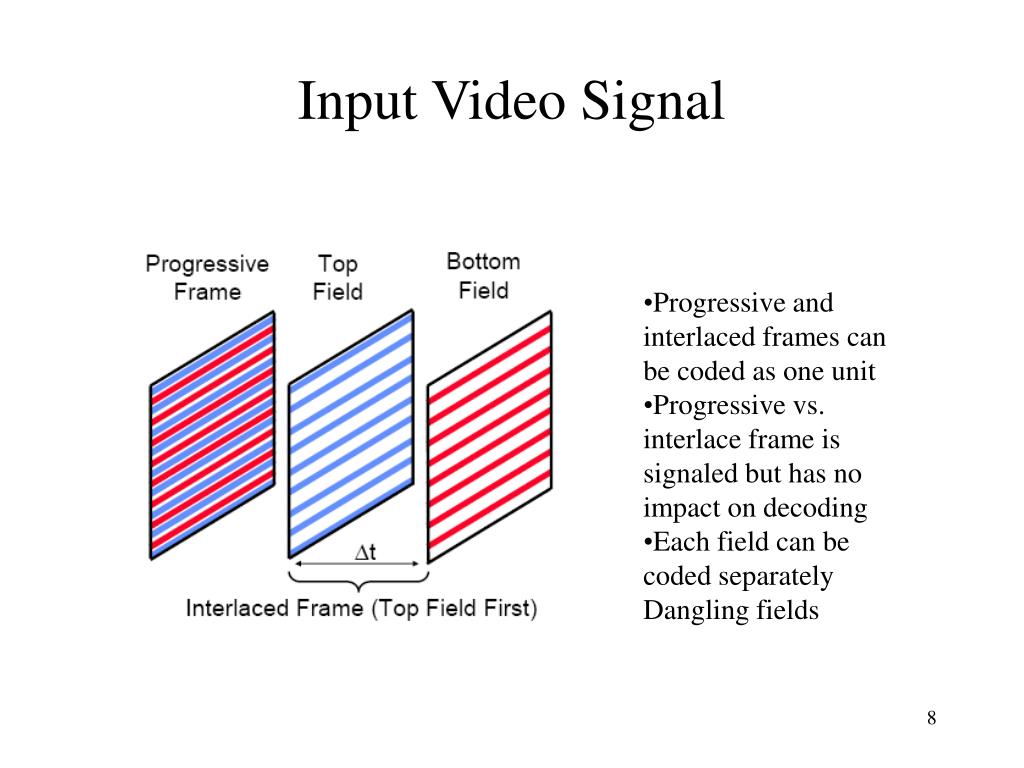 Input Video Signal

Progressive Frame

Top Field

Bottom Field

$\Delta t$

Interlaced Frame (Top Field First)

•Progressive and interlaced frames can be coded as one unit
•Progressive vs. interlace frame is signaled but has no impact on decoding
•Each field can be coded separately
Dangling fields

8